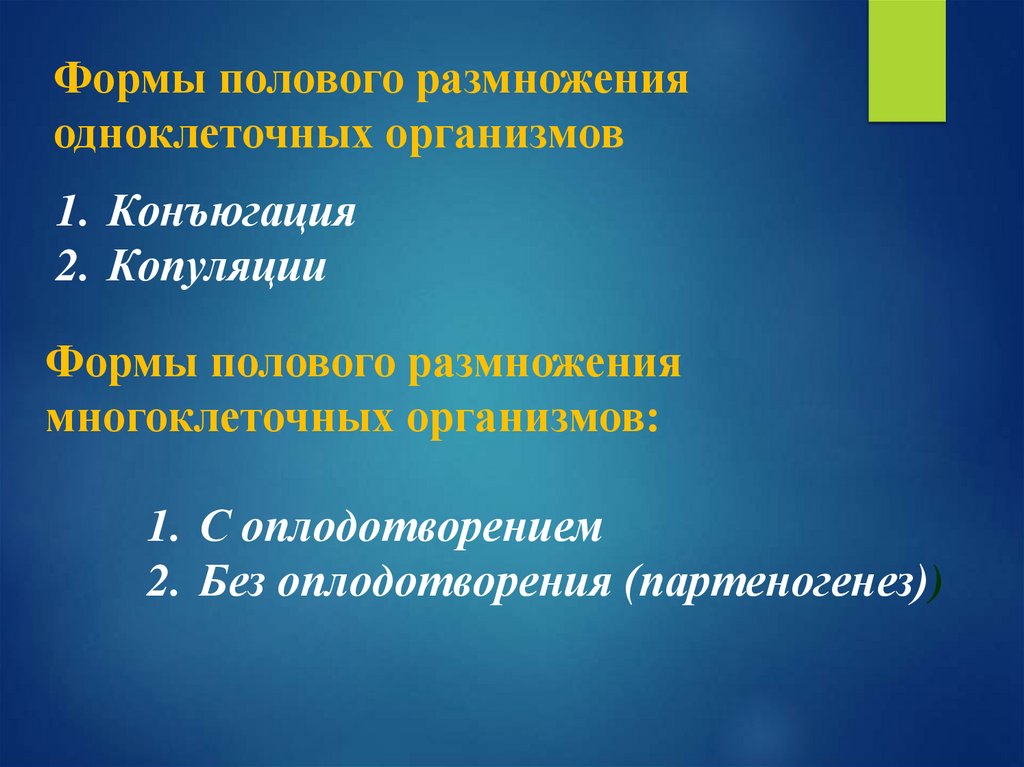 Формы полового размножения одноклеточных организмов

1. Конъюгация
2. Копуляции

Формы полового размножения многоклеточных организмов:

1. С оплодотворением
2. Без оплодотворения (партеногенез))